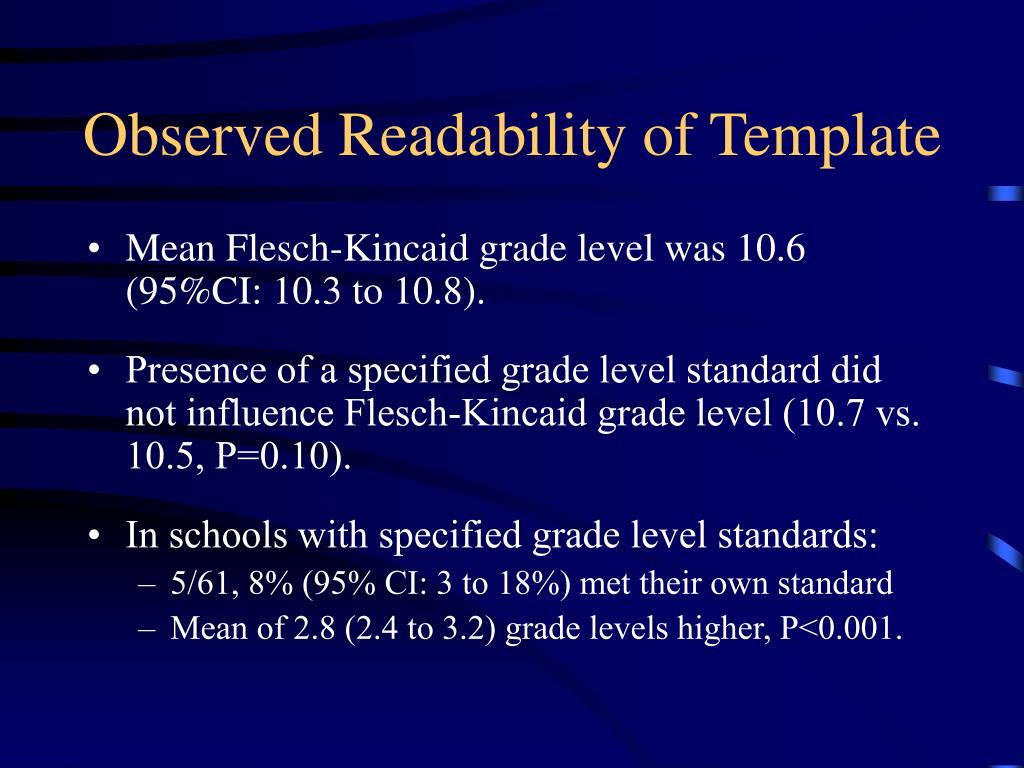 Observed Readability of Template

• Mean Flesch-Kincaid grade level was 10.6 (95%CI: 10.3 to 10.8).

• Presence of a specified grade level standard did not influence Flesch-Kincaid grade level (10.7 vs. 10.5, P=0.10).

• In schools with specified grade level standards:
– 5/61, 8% (95% CI: 3 to 18%) met their own standard
– Mean of 2.8 (2.4 to 3.2) grade levels higher, P<0.001.